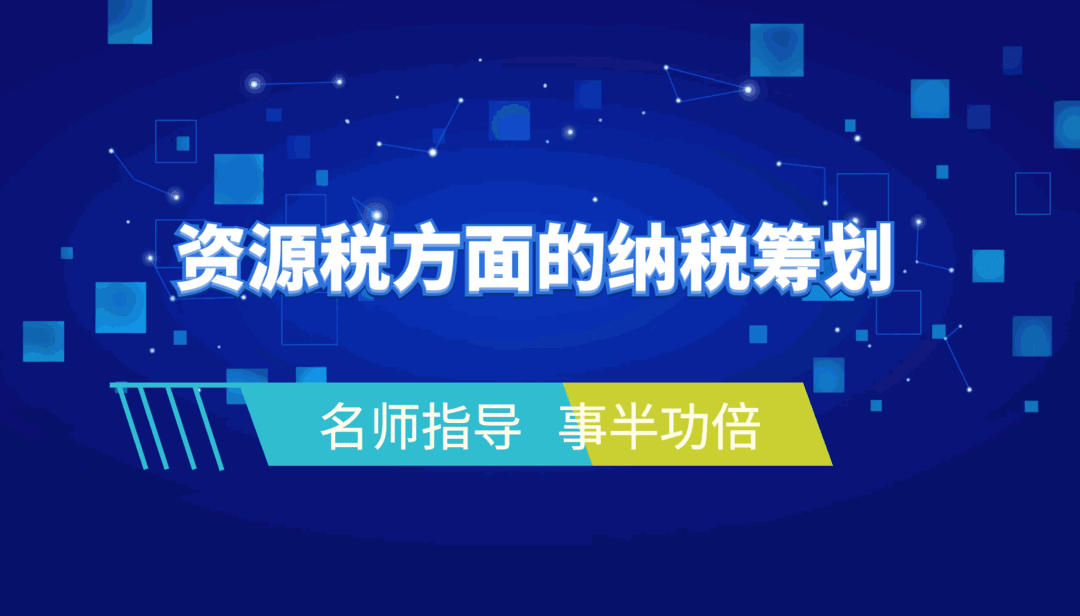 资源税方面的纳税筹划

名师指导 事半功倍